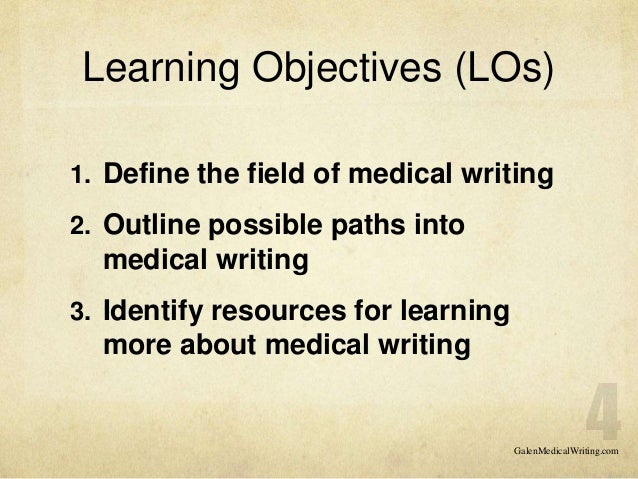 Learning Objectives (LOs)

1. Define the field of medical writing
2. Outline possible paths into medical writing
3. Identify resources for learning more about medical writing

4

GalenMedicalWriting.com